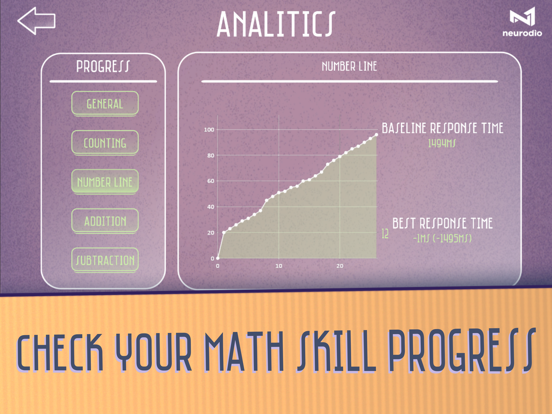 ANALITICS

neurodio

PROGRESS

GENERAL

COUNTING

NUMBER LINE

ADDITION

SUBTRACTION

NUMBER LINE

100
80
60
40
20
0
0
10
20

BASELINE RESPONSE TIME
1494MS

BEST RESPONSE TIME
12
-1MS (-1495MS)

CHECK YOUR MATH SKILL PROGRESS